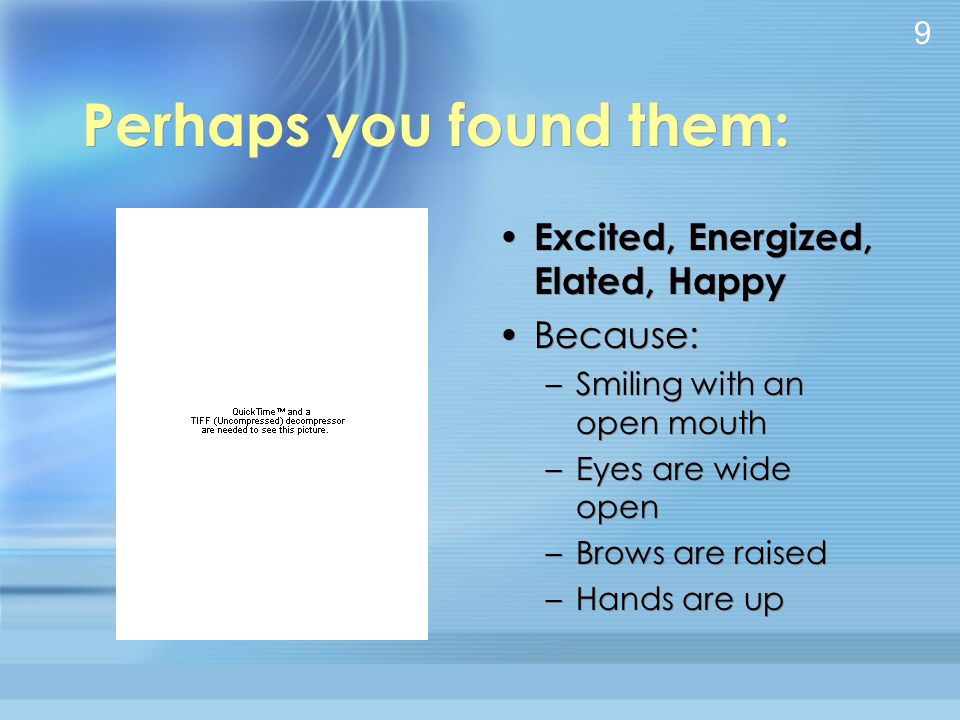 9

Perhaps you found them:

QuickTime™ and a TIFF (Uncompressed) decompressor are needed to see this picture.

• Excited, Energized, Elated, Happy
• Because:
– Smiling with an open mouth
– Eyes are wide open
– Brows are raised
– Hands are up